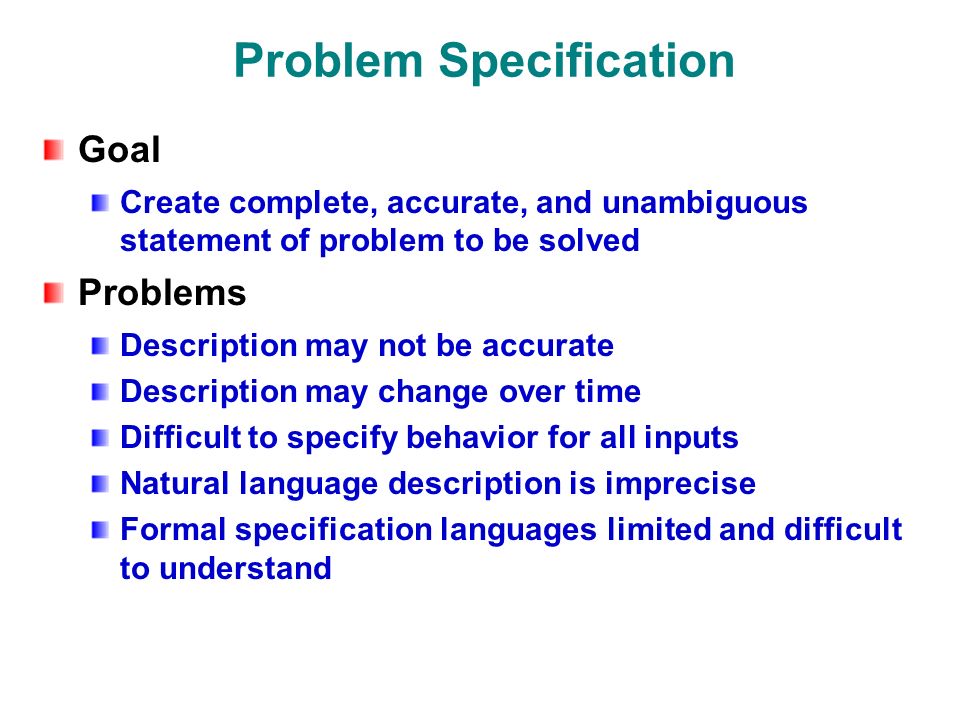 Problem Specification

Goal

Create complete, accurate, and unambiguous statement of problem to be solved

Problems

Description may not be accurate

Description may change over time

Difficult to specify behavior for all inputs

Natural language description is imprecise

Formal specification languages limited and difficult to understand